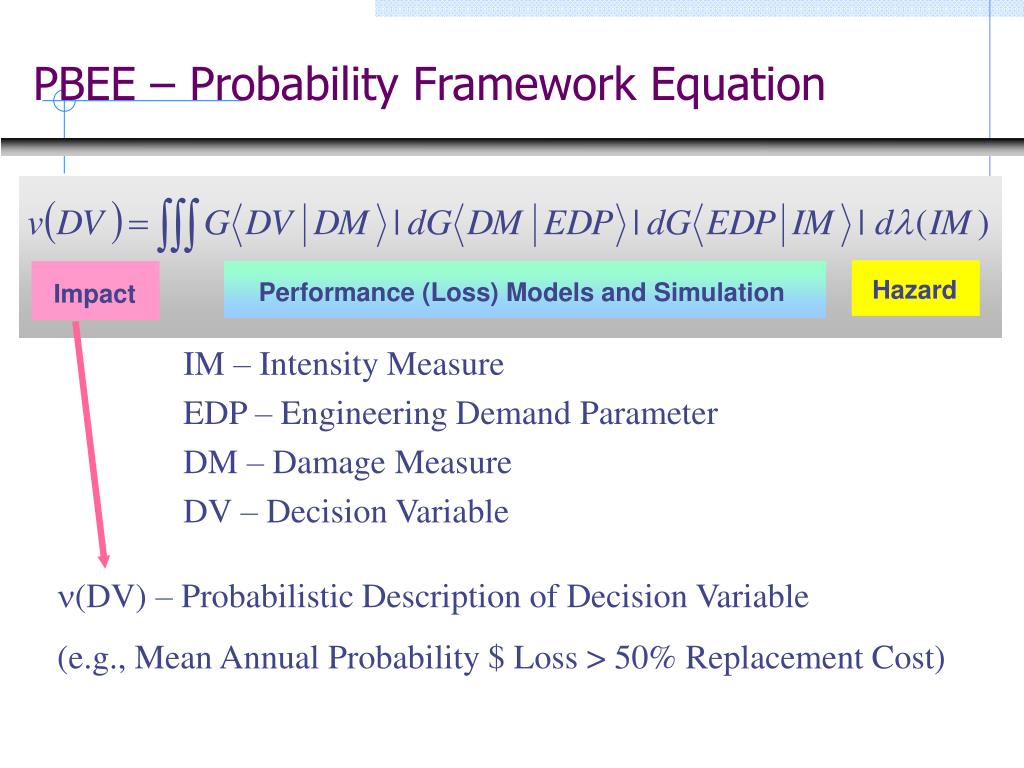 PBEE – Probability Framework Equation

$v(DV) = \iiint G\langle DV \mid DM \rangle \mid dG\langle DM \mid EDP \rangle \mid dG\langle EDP \mid IM \rangle \mid d\lambda(IM)$

Impact

Performance (Loss) Models and Simulation

Hazard

IM – Intensity Measure

EDP – Engineering Demand Parameter

DM – Damage Measure

DV – Decision Variable

ν(DV) – Probabilistic Description of Decision Variable

(e.g., Mean Annual Probability \$ Loss > 50% Replacement Cost)